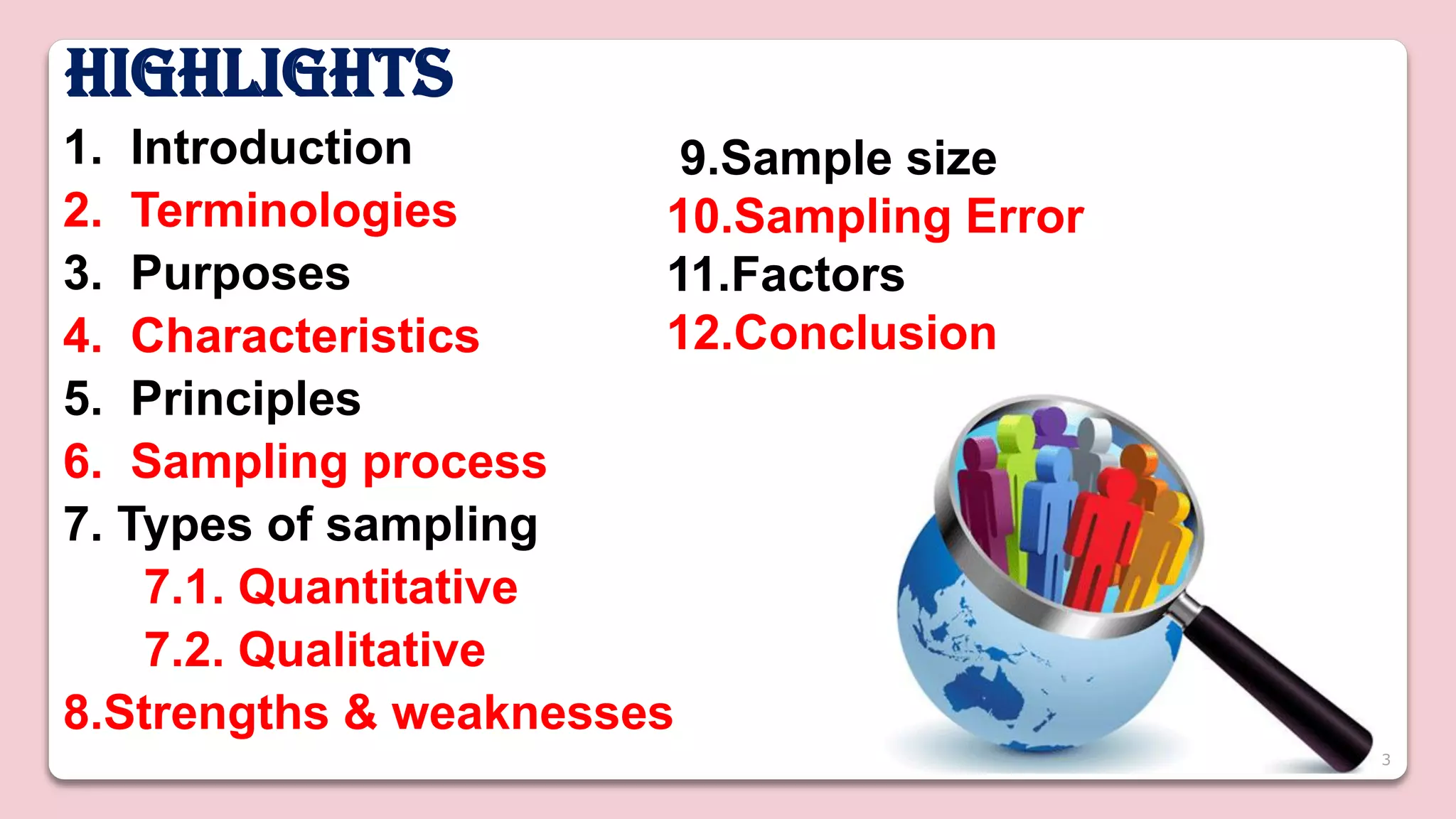 HIGHLIGHTS

1. Introduction
2. Terminologies
3. Purposes
4. Characteristics
5. Principles
6. Sampling process
7. Types of sampling
7.1. Quantitative
7.2. Qualitative
8.Strengths & weaknesses

9.Sample size
10.Sampling Error
11.Factors
12.Conclusion

3